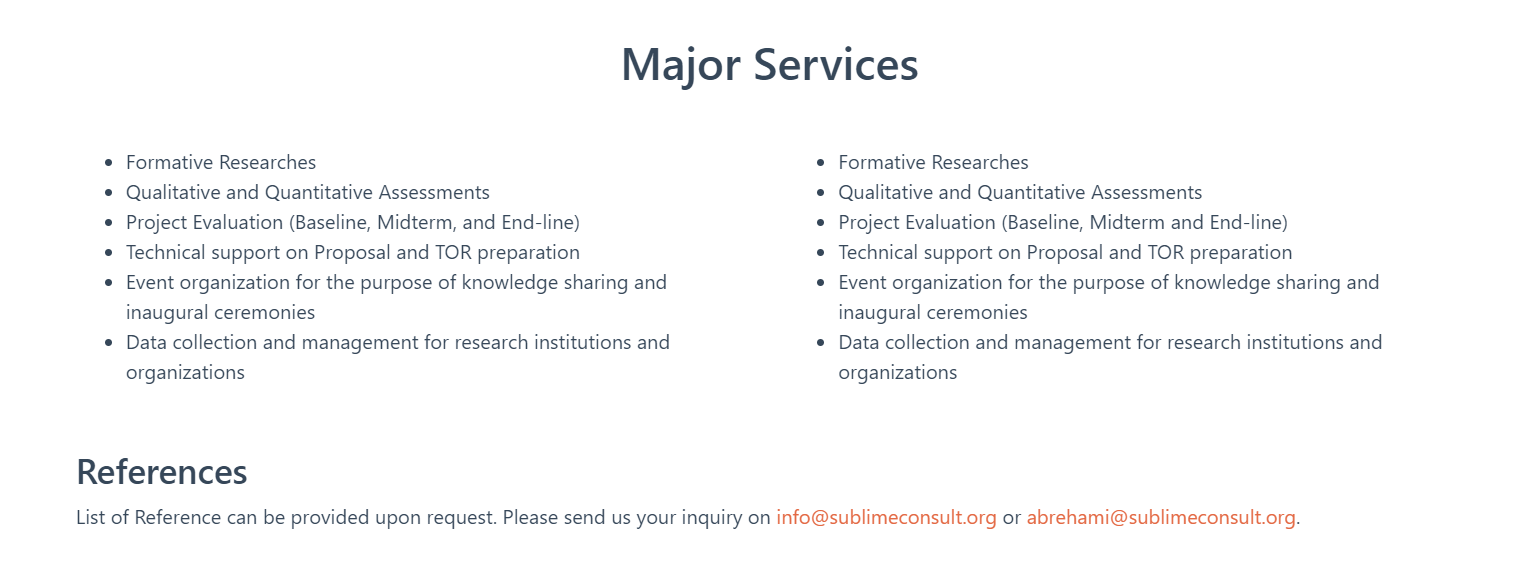 Major Services

- Formative Researches
- Qualitative and Quantitative Assessments
- Project Evaluation (Baseline, Midterm, and End-line)
- Technical support on Proposal and TOR preparation
- Event organization for the purpose of knowledge sharing and inaugural ceremonies
- Data collection and management for research institutions and organizations

- Formative Researches
- Qualitative and Quantitative Assessments
- Project Evaluation (Baseline, Midterm and End-line)
- Technical support on Proposal and TOR preparation
- Event organization for the purpose of knowledge sharing and inaugural ceremonies
- Data collection and management for research institutions and organizations

References

List of Reference can be provided upon request. Please send us your inquiry on info@sublimeconsult.org or abrehami@sublimeconsult.org.